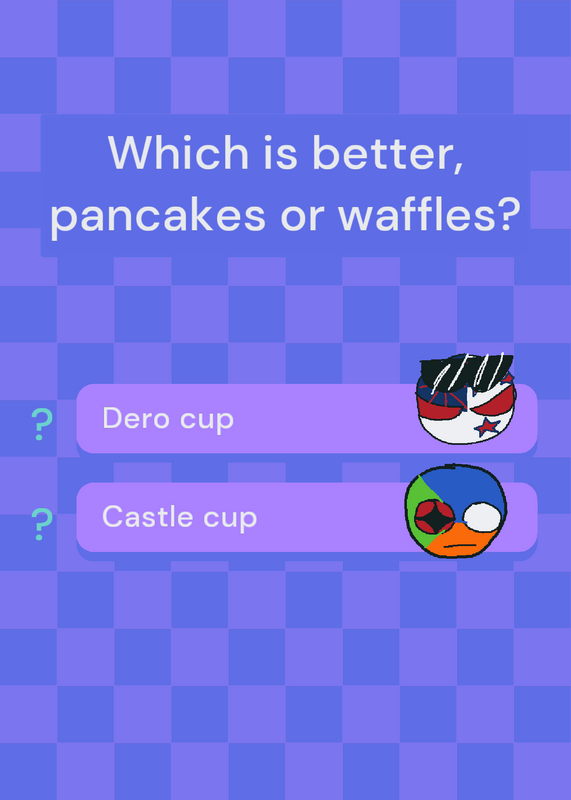 Which is better, pancakes or waffles?

?
Dero cup

?
Castle cup